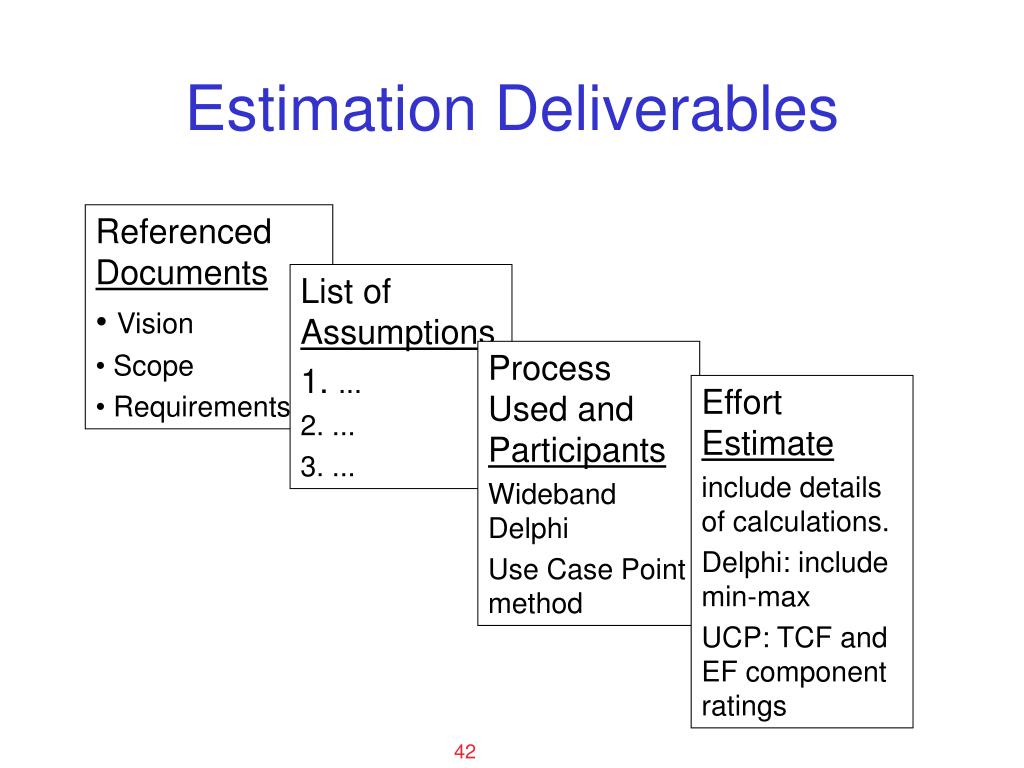 Estimation Deliverables

Referenced Documents

• Vision

• Scope

• Requirements

List of Assumptions

1. ...

2. ...

3. ...

Process Used and Participants

Wideband Delphi

Use Case Point method

Effort Estimate

include details of calculations.

Delphi: include min-max

UCP: TCF and EF component ratings

42